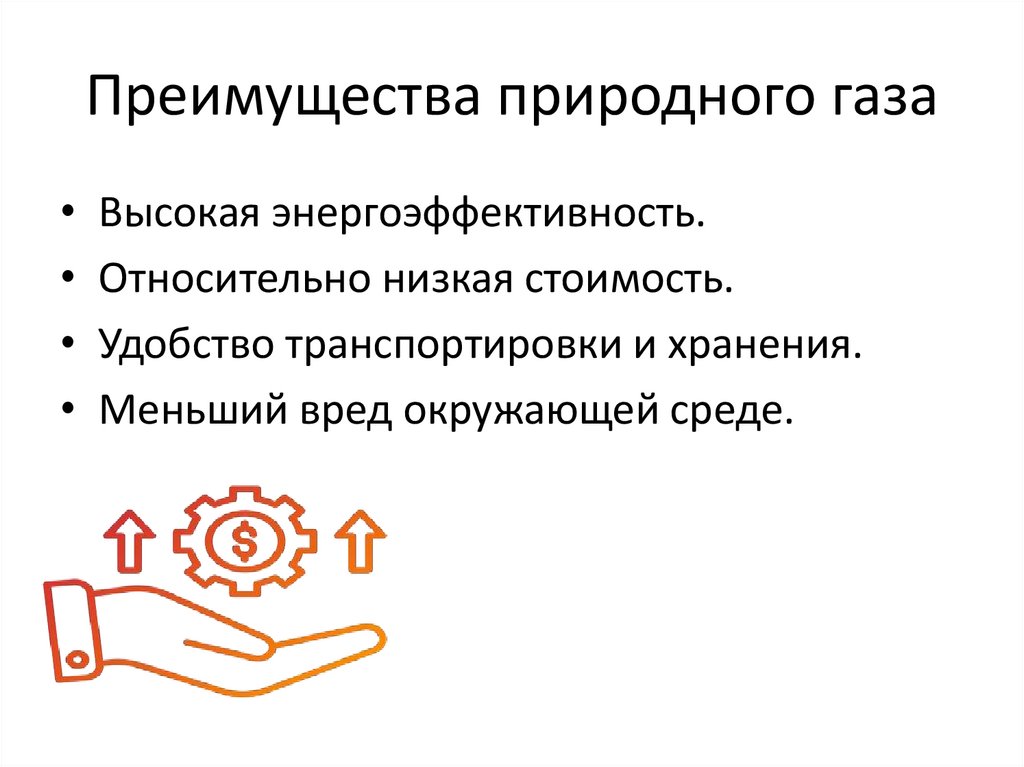 Преимущества природного газа

• Высокая энергоэффективность.
• Относительно низкая стоимость.
• Удобство транспортировки и хранения.
• Меньший вред окружающей среде.

$